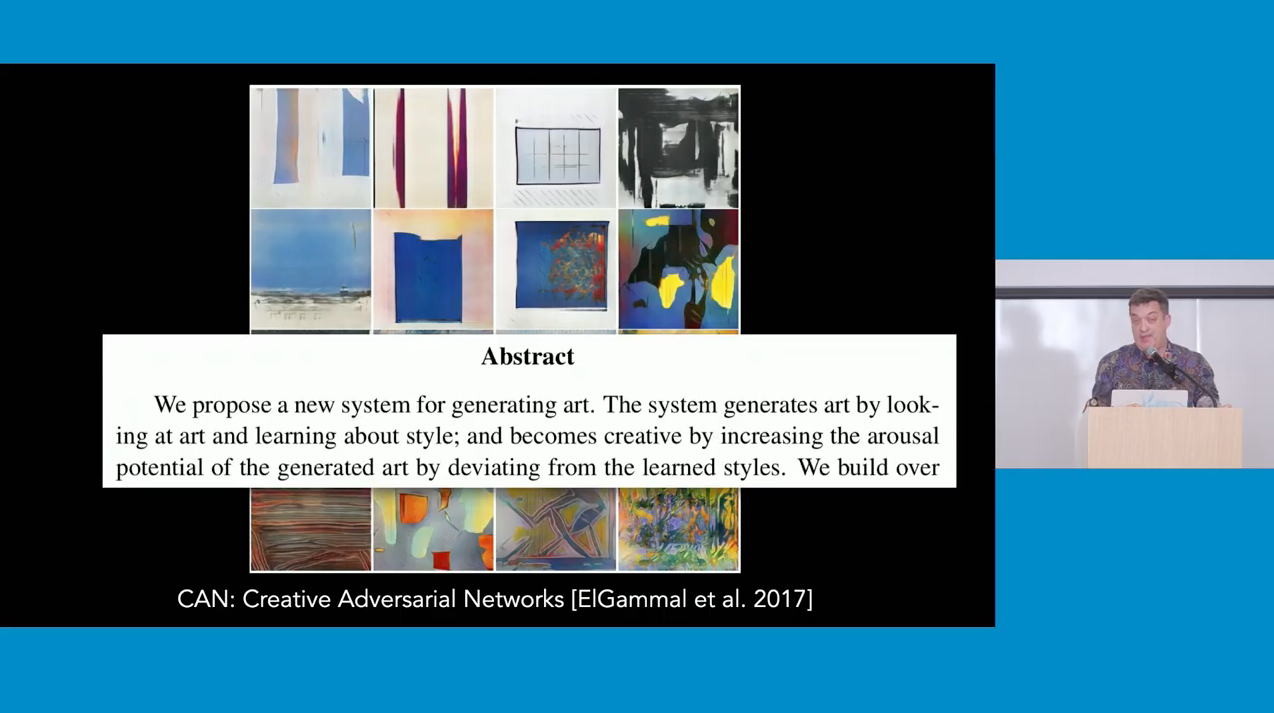 Abstract

We propose a new system for generating art. The system generates art by looking at art and learning about style; and becomes creative by increasing the arousal potential of the generated art by deviating from the learned styles. We build over

CAN: Creative Adversarial Networks [ElGammal et al. 2017]